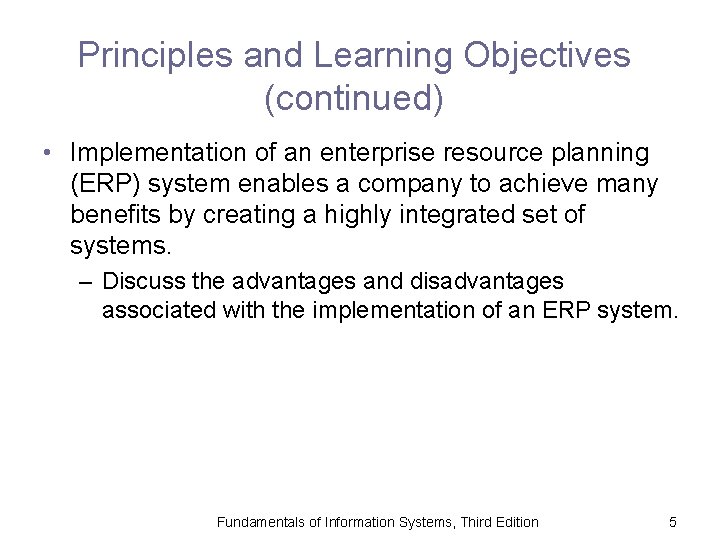 Principles and Learning Objectives (continued)

• Implementation of an enterprise resource planning (ERP) system enables a company to achieve many benefits by creating a highly integrated set of systems.

– Discuss the advantages and disadvantages associated with the implementation of an ERP system.

Fundamentals of Information Systems, Third Edition

5